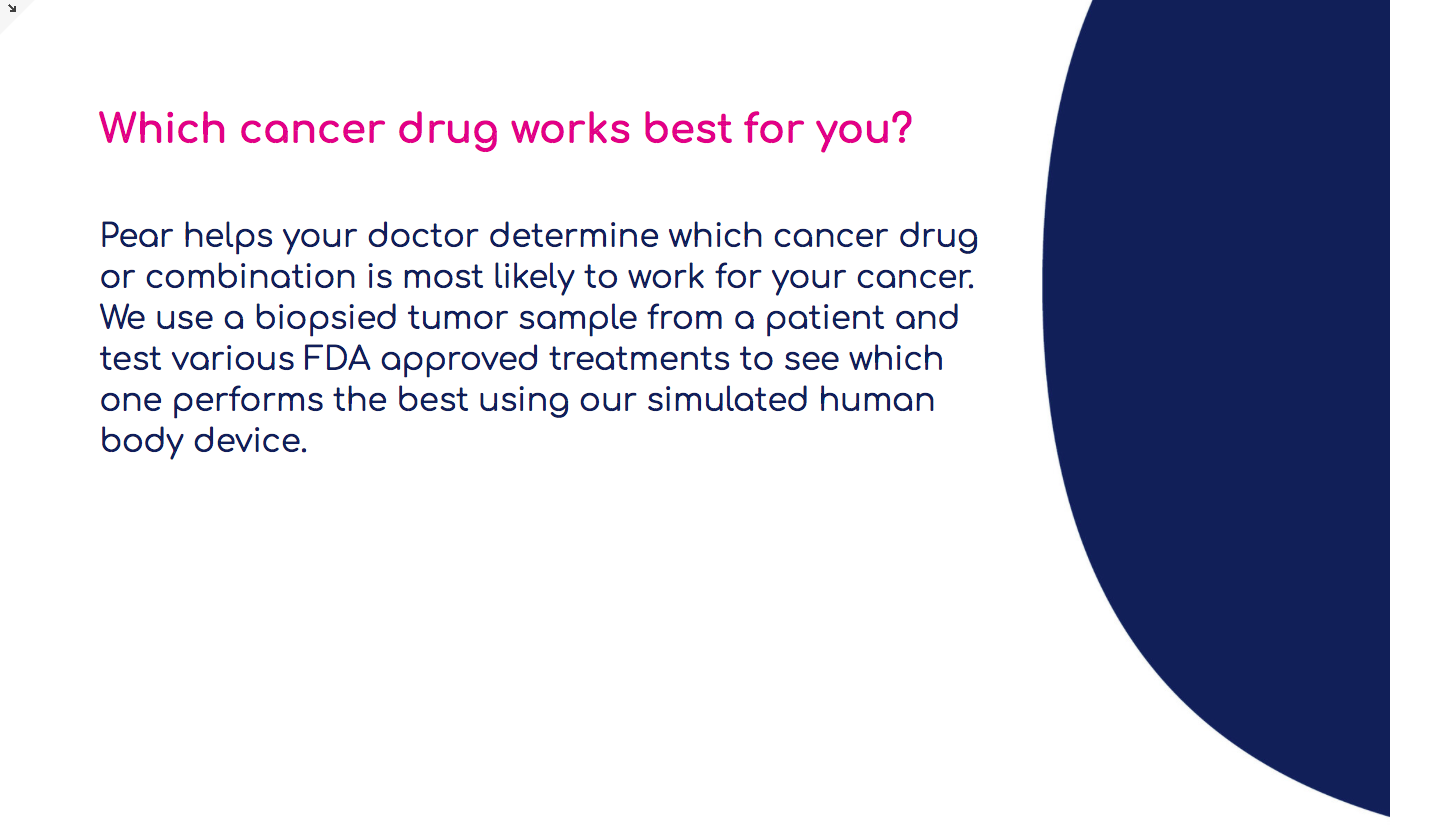 Which cancer drug works best for you?

Pear helps your doctor determine which cancer drug or combination is most likely to work for your cancer. We use a biopsied tumor sample from a patient and test various FDA approved treatments to see which one performs the best using our simulated human body device.